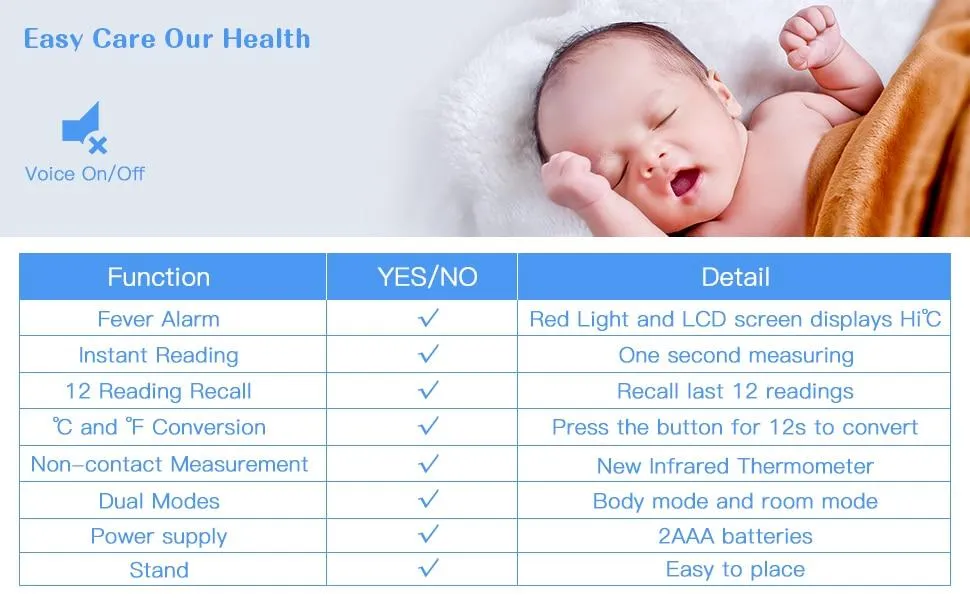 Easy Care Our Health

Voice On/Off

| Function | YES/NO | Detail |
|---|---|---|
| Fever Alarm | ✓ | Red Light and LCD screen displays Hi℃ |
| Instant Reading | ✓ | One second measuring |
| 12 Reading Recall | ✓ | Recall last 12 readings |
| ℃ and ℉ Conversion | ✓ | Press the button for 12s to convert |
| Non-contact Measurement | ✓ | New Infrared Thermometer |
| Dual Modes | ✓ | Body mode and room mode |
| Power supply | ✓ | 2AAA batteries |
| Stand | ✓ | Easy to place |